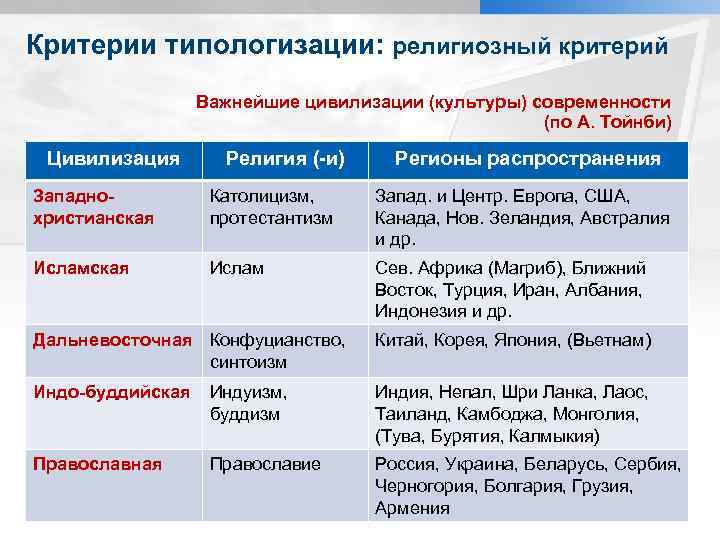 Критерии типологизации: религиозный критерий

Важнейшие цивилизации (культуры) современности (по А. Тойнби)

| Цивилизация | Религия (-и) | Регионы распространения |
|---|---|---|
| Западно-христианская | Католицизм, протестантизм | Запад. и Центр. Европа, США, Канада, Нов. Зеландия, Австралия и др. |
| Исламская | Ислам | Сев. Африка (Магриб), Ближний Восток, Турция, Иран, Албания, Индонезия и др. |
| Дальневосточная | Конфуцианство, синтоизм | Китай, Корея, Япония, (Вьетнам) |
| Индо-буддийская | Индуизм, буддизм | Индия, Непал, Шри Ланка, Лаос, Таиланд, Камбоджа, Монголия, (Тува, Бурятия, Калмыкия) |
| Православная | Православие | Россия, Украина, Беларусь, Сербия, Черногория, Болгария, Грузия, Армения |